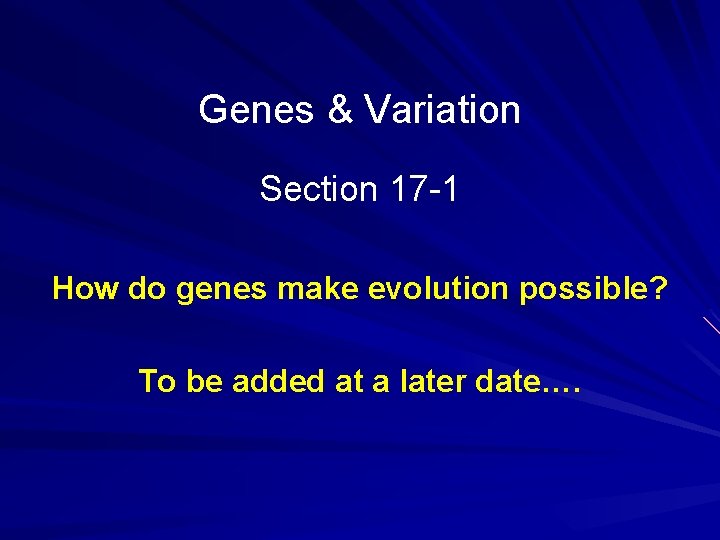 Genes & Variation

Section 17-1

How do genes make evolution possible?

To be added at a later date….